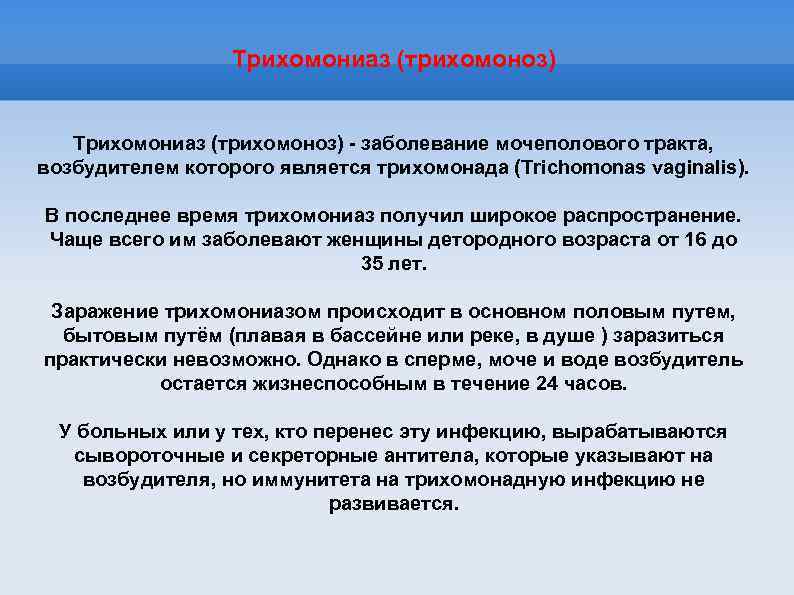 Трихомониаз (трихомоноз)

Трихомониаз (трихомоноз) - заболевание мочеполового тракта, возбудителем которого является трихомонада (Trichomonas vaginalis).

В последнее время трихомониаз получил широкое распространение. Чаще всего им заболевают женщины детородного возраста от 16 до 35 лет.

Заражение трихомониазом происходит в основном половым путем, бытовым путём (плавая в бассейне или реке, в душе ) заразиться практически невозможно. Однако в сперме, моче и воде возбудитель остается жизнеспособным в течение 24 часов.

У больных или у тех, кто перенес эту инфекцию, вырабатываются сывороточные и секреторные антитела, которые указывают на возбудителя, но иммунитета на трихомонадную инфекцию не развивается.